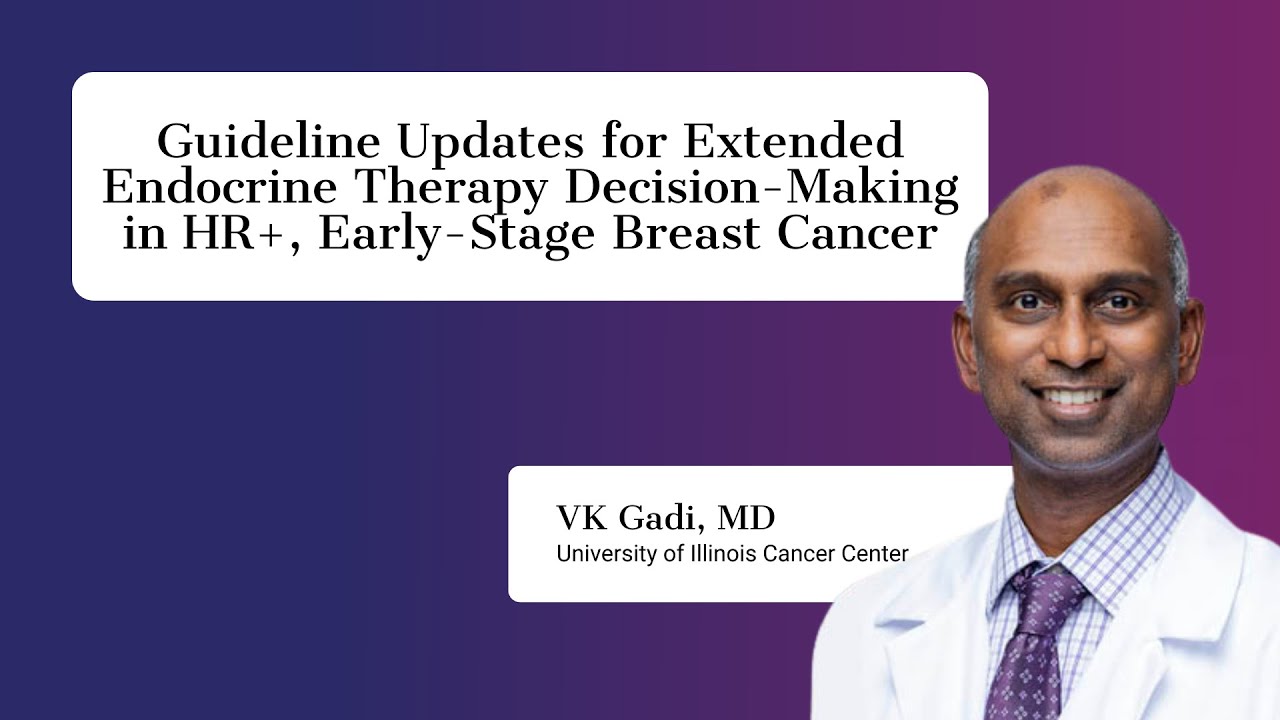 Guideline Updates for Extended Endocrine Therapy Decision-Making in HR+, Early-Stage Breast Cancer

VK Gadi, MD
University of Illinois Cancer Center